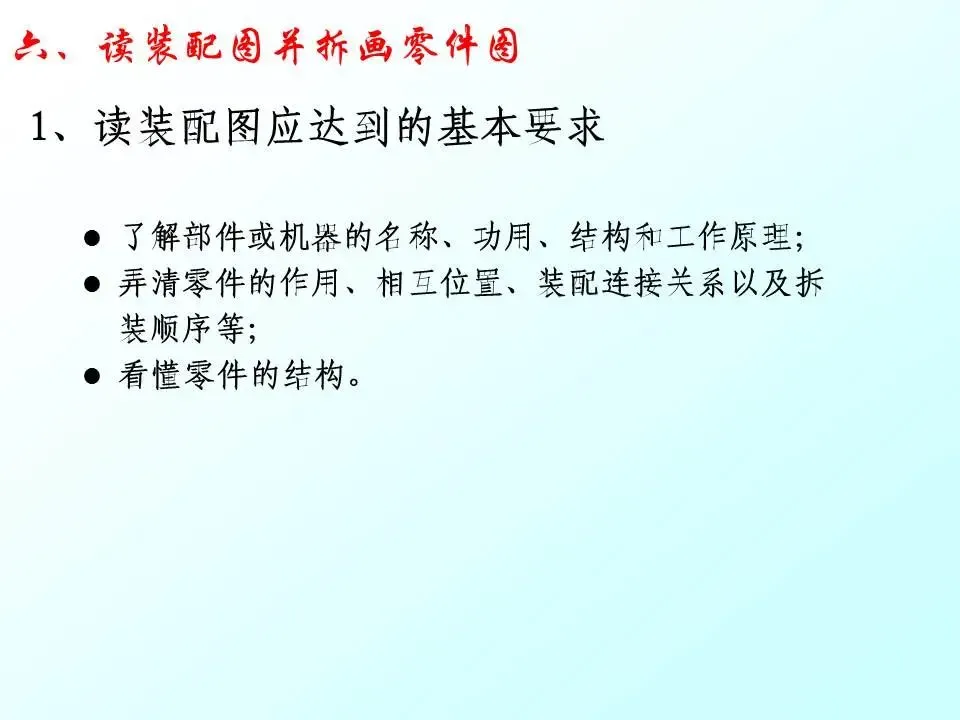 六、读装配图并拆画零件图

1、读装配图应达到的基本要求

● 了解部件或机器的名称、功用、结构和工作原理;
● 弄清零件的作用、相互位置、装配连接关系以及拆装顺序等;
● 看懂零件的结构。